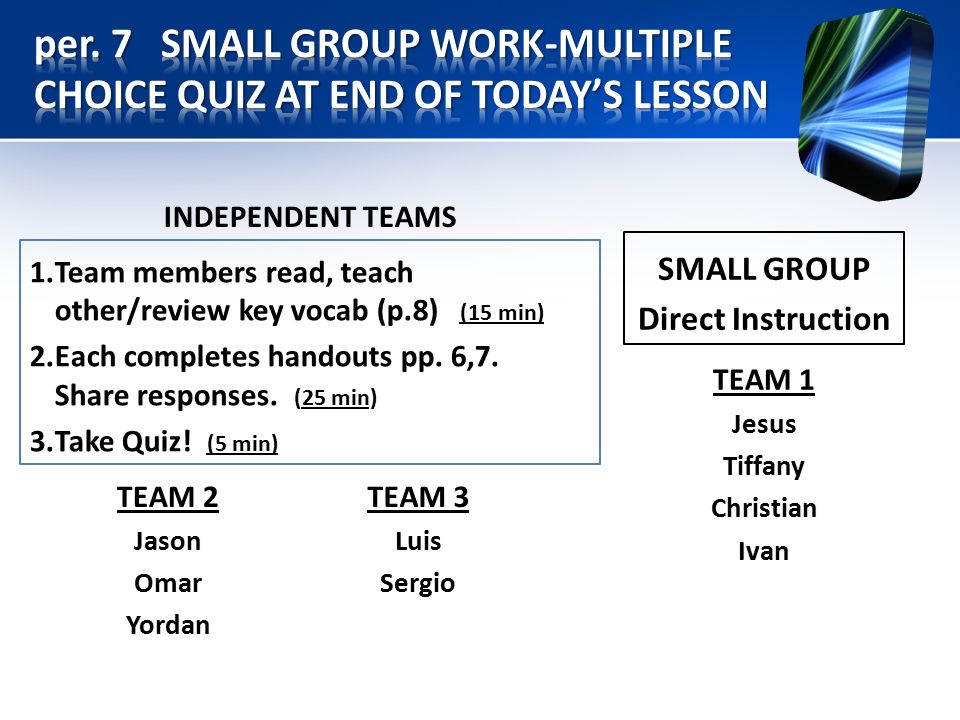 per. 7 SMALL GROUP WORK-MULTIPLE CHOICE QUIZ AT END OF TODAY'S LESSON

INDEPENDENT TEAMS

1.Team members read, teach other/review key vocab (p.8) (15 min)

2.Each completes handouts pp. 6,7. Share responses. (25 min)

3.Take Quiz! (5 min)

TEAM 2
Jason
Omar
Yordan

TEAM 3
Luis
Sergio

SMALL GROUP
Direct Instruction

TEAM 1
Jesus
Tiffany
Christian
Ivan